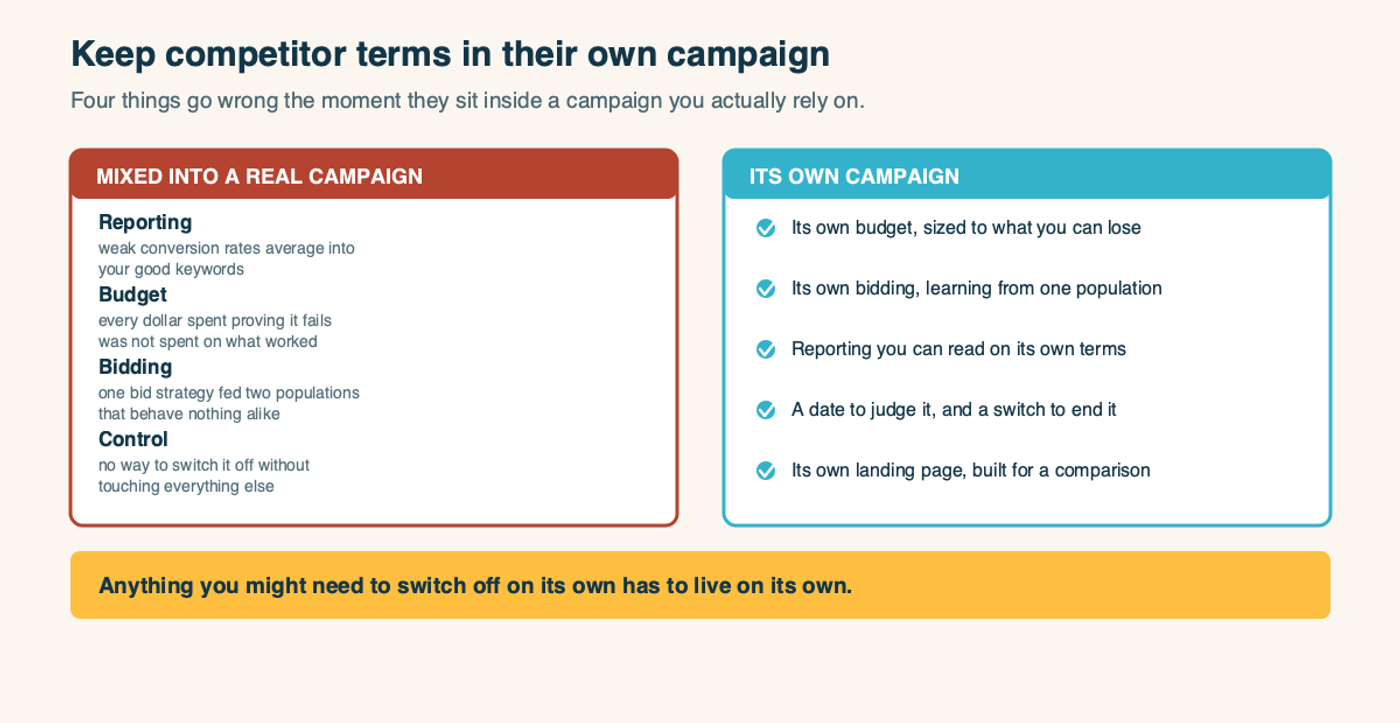 Keep competitor terms in their own campaign

Four things go wrong the moment they sit inside a campaign you actually rely on.

MIXED INTO A REAL CAMPAIGN

Reporting
weak conversion rates average into your good keywords

Budget
every dollar spent proving it fails was not spent on what worked

Bidding
one bid strategy fed two populations that behave nothing alike

Control
no way to switch it off without touching everything else

ITS OWN CAMPAIGN

Its own budget, sized to what you can lose

Its own bidding, learning from one population

Reporting you can read on its own terms

A date to judge it, and a switch to end it

Its own landing page, built for a comparison

Anything you might need to switch off on its own has to live on its own.